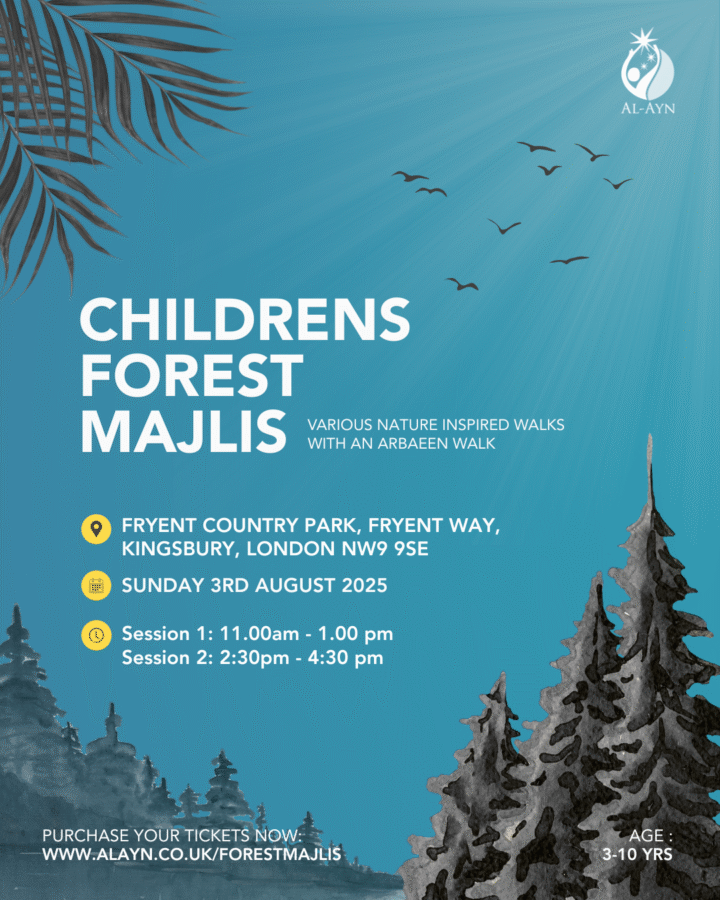 AL-AYN

CHILDRENS FOREST MAJLIS

VARIOUS NATURE INSPIRED WALKS WITH AN ARBAEEN WALK

FRYENT COUNTRY PARK, FRYENT WAY, KINGSBURY, LONDON NW9 9SE

SUNDAY 3RD AUGUST 2025

Session 1: 11.00am - 1.00 pm
Session 2: 2:30pm - 4:30 pm

PURCHASE YOUR TICKETS NOW:
WWW.ALAYN.CO.UK/FORESTMAJLIS

AGE :
3-10 YRS